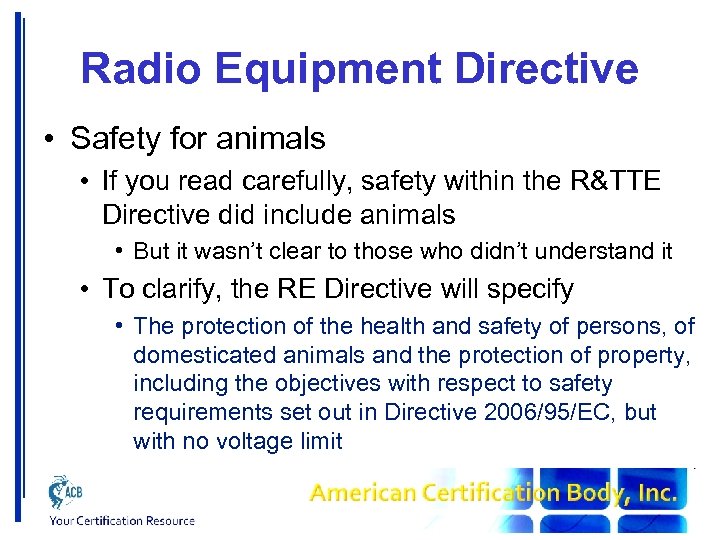 Radio Equipment Directive

• Safety for animals

• If you read carefully, safety within the R&TTE Directive did include animals

• But it wasn't clear to those who didn't understand it

• To clarify, the RE Directive will specify

• The protection of the health and safety of persons, of domesticated animals and the protection of property, including the objectives with respect to safety requirements set out in Directive 2006/95/EC, but with no voltage limit

ACB
Your Certification Resource

American Certification Body, Inc.